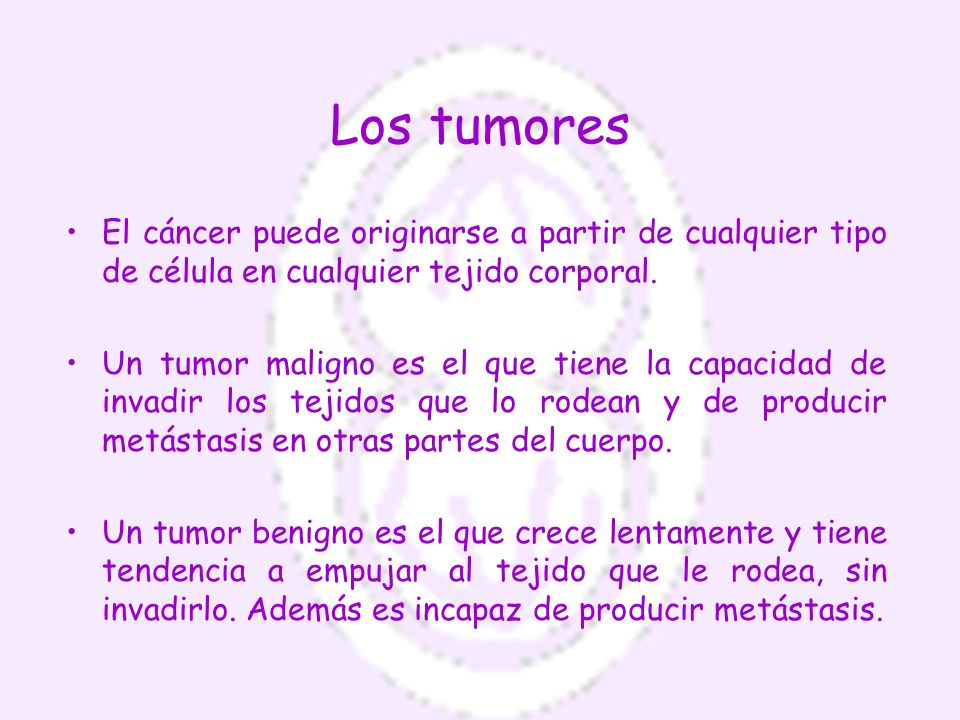 Los tumores

• El cáncer puede originarse a partir de cualquier tipo de célula en cualquier tejido corporal.

• Un tumor maligno es el que tiene la capacidad de invadir los tejidos que lo rodean y de producir metástasis en otras partes del cuerpo.

• Un tumor benigno es el que crece lentamente y tiene tendencia a empujar al tejido que le rodea, sin invadirlo. Además es incapaz de producir metástasis.